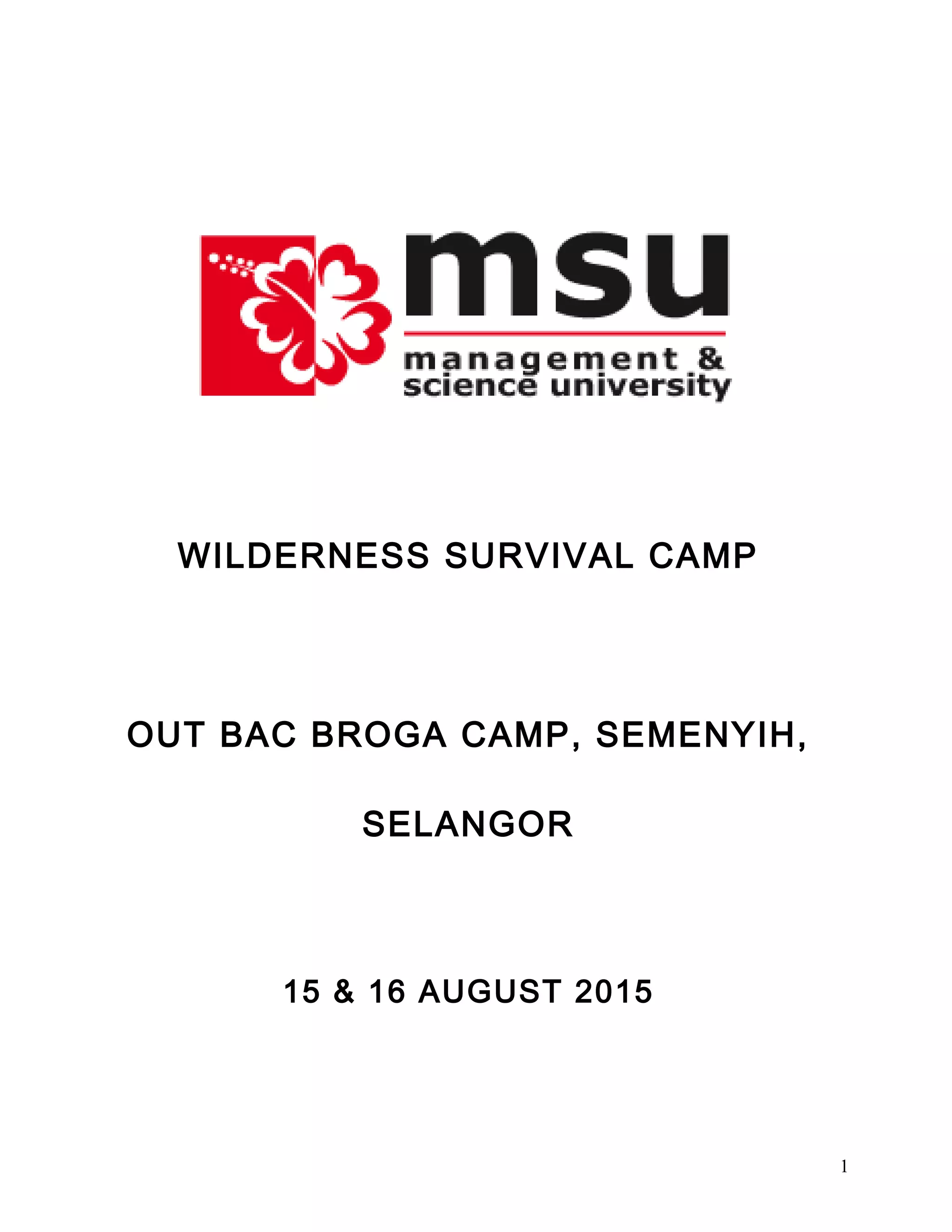 msu
management & science university

WILDERNESS SURVIVAL CAMP

OUT BAC BROGA CAMP, SEMENYIH,

SELANGOR

15 & 16 AUGUST 2015

1